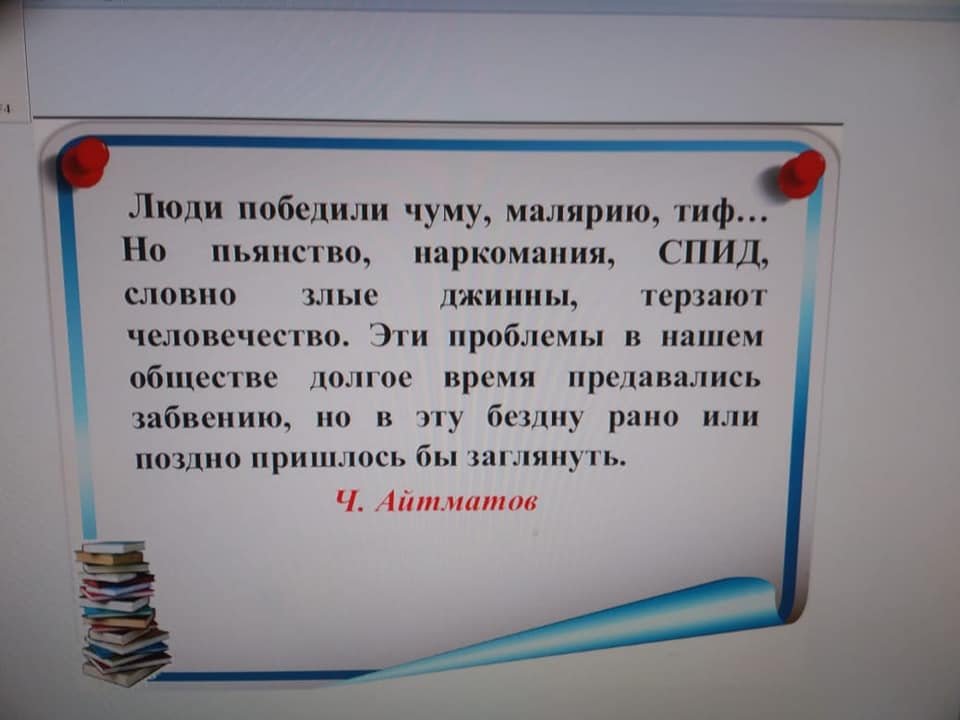 Люди победили чуму, малярию, тиф… Но пьянство, наркомания, СПИД, словно злые джинны, терзают человечество. Эти проблемы в нашем обществе долгое время предавались забвению, но в эту бездну рано или поздно пришлось бы заглянуть.

Ч. Айтматов